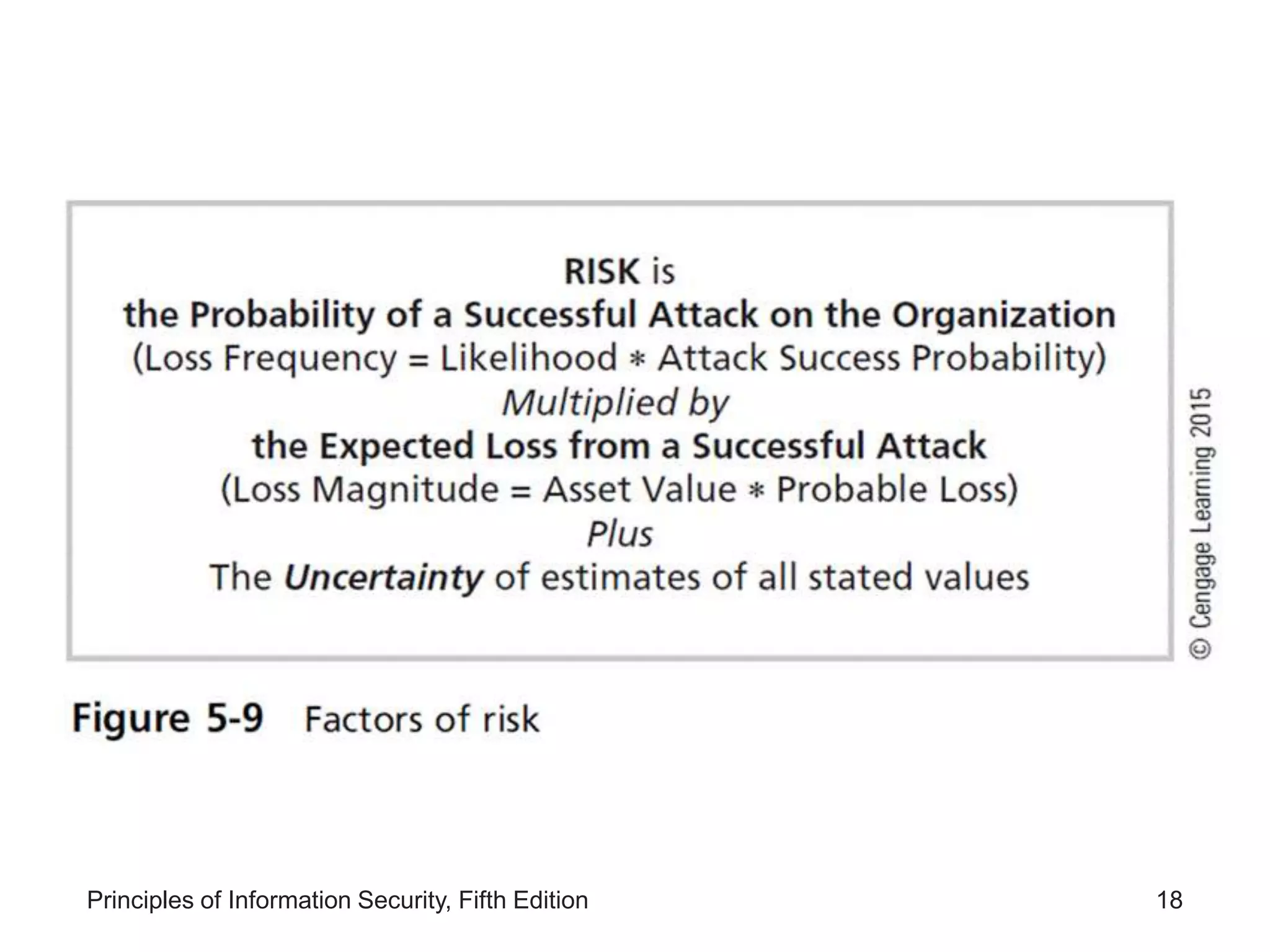 RISK is
the Probability of a Successful Attack on the Organization
(Loss Frequency = Likelihood * Attack Success Probability)
Multiplied by
the Expected Loss from a Successful Attack
(Loss Magnitude = Asset Value * Probable Loss)
Plus
The Uncertainty of estimates of all stated values

© Cengage Learning 2015

Figure 5-9 Factors of risk

Principles of Information Security, Fifth Edition

18